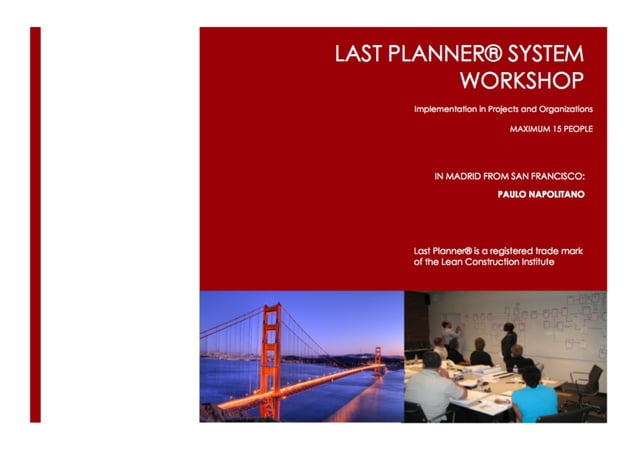 LAST PLANNER® SYSTEM WORKSHOP

Implementation in Projects and Organizations

MAXIMUM 15 PEOPLE

IN MADRID FROM SAN FRANCISCO:

PAULO NAPOLITANO

Last Planner® is a registered trade mark of the Lean Construction Institute